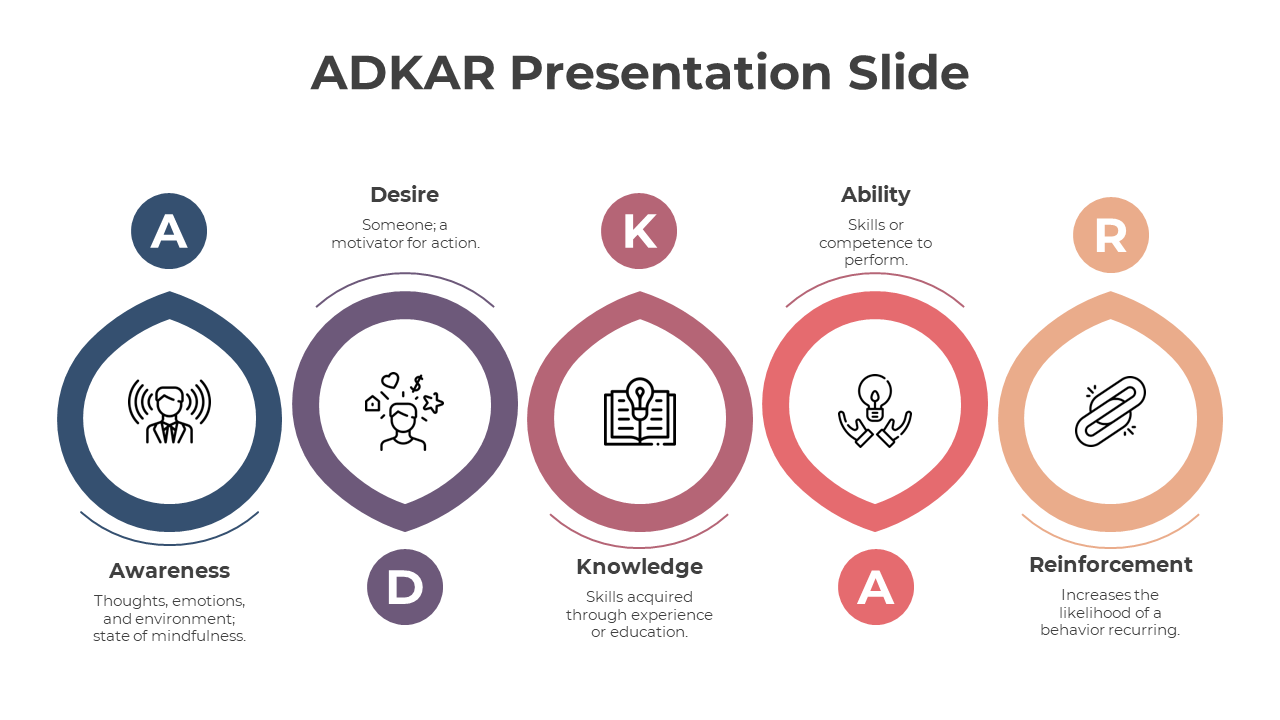 ADKAR Presentation Slide

A

Awareness

Thoughts, emotions, and environment; state of mindfulness.

Desire

Someone; a motivator for action.

D

K

Knowledge

Skills acquired through experience or education.

Ability

Skills or competence to perform.

A

R

Reinforcement

Increases the likelihood of a behavior recurring.